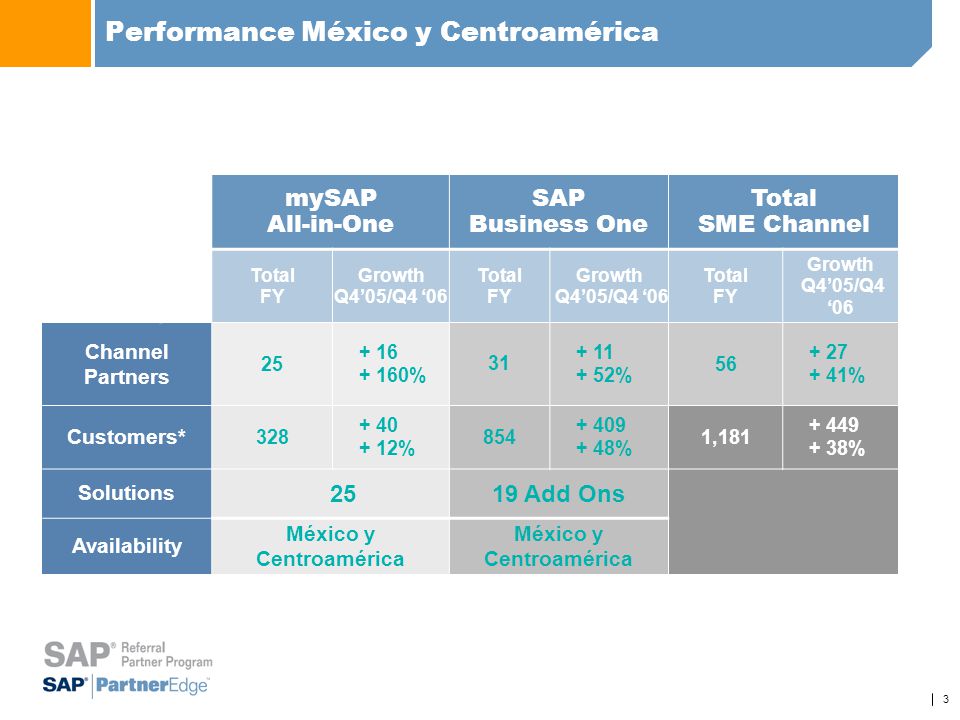 Performance México y Centroamérica

| | mySAP All-in-One | | SAP Business One | | Total SME Channel | |
|---|---|---|---|---|---|---|
| | Total FY | Growth Q4'05/Q4 '06 | Total FY | Growth Q4'05/Q4 '06 | Total FY | Growth Q4'05/Q4 '06 |
| Channel Partners | 25 | + 16 + 160% | 31 | + 11 + 52% | 56 | + 27 + 41% |
| Customers* | 328 | + 40 + 12% | 854 | + 409 + 48% | 1,181 | + 449 + 38% |
| Solutions | 25 | | 19 Add Ons | | | |
| Availability | México y Centroamérica | | México y Centroamérica | | | |

SAP® Referral Partner Program
SAP® PartnerEdge™

3